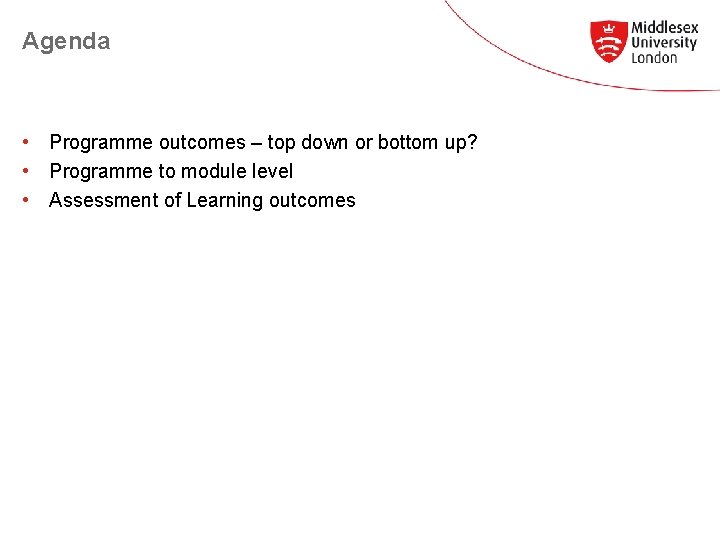 Agenda

Middlesex
University
London

• Programme outcomes – top down or bottom up?
• Programme to module level
• Assessment of Learning outcomes